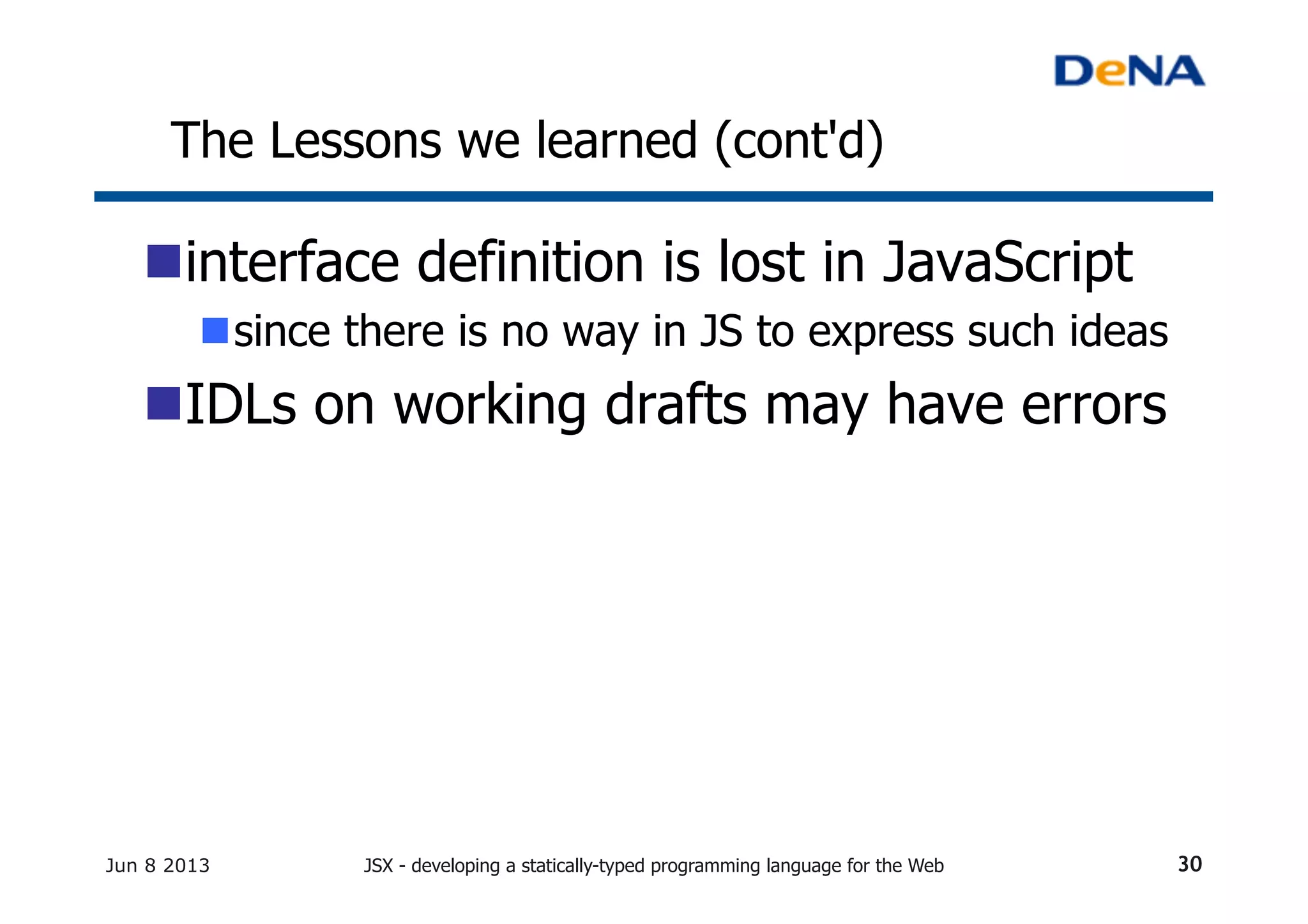 DeNA

The Lessons we learned (cont'd)

interface definition is lost in JavaScript

since there is no way in JS to express such ideas

IDLs on working drafts may have errors

Jun 8 2013

JSX - developing a statically-typed programming language for the Web

30